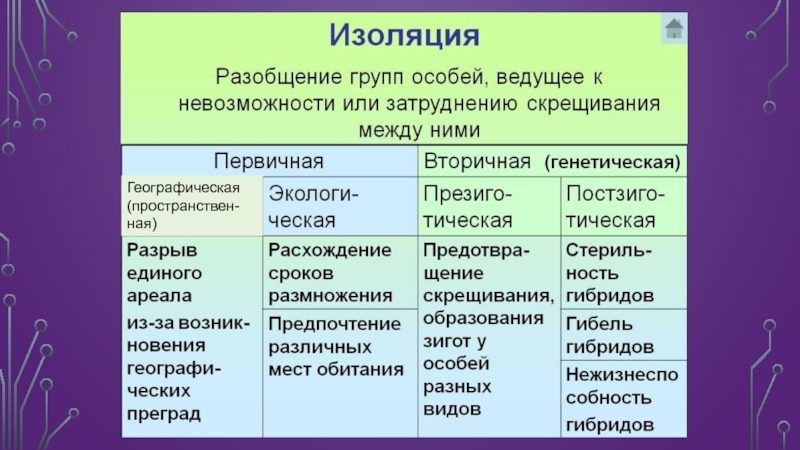 Изоляция

Разобщение групп особей, ведущее к невозможности или затруднению скрещивания между ними

| Первичная | | Вторичная (генетическая) | |
|---|---|---|---|
| Географическая (пространственная) | Экологическая | Презиготическая | Постзиготическая |
| Разрыв единого ареала из-за возникновения географических преград | Расхождение сроков размножения | Предотвращение скрещивания, образования зигот у особей разных видов | Стерильность гибридов |
| | Предпочтение различных мест обитания | | Гибель гибридов |
| | | | Нежизнеспособность гибридов |